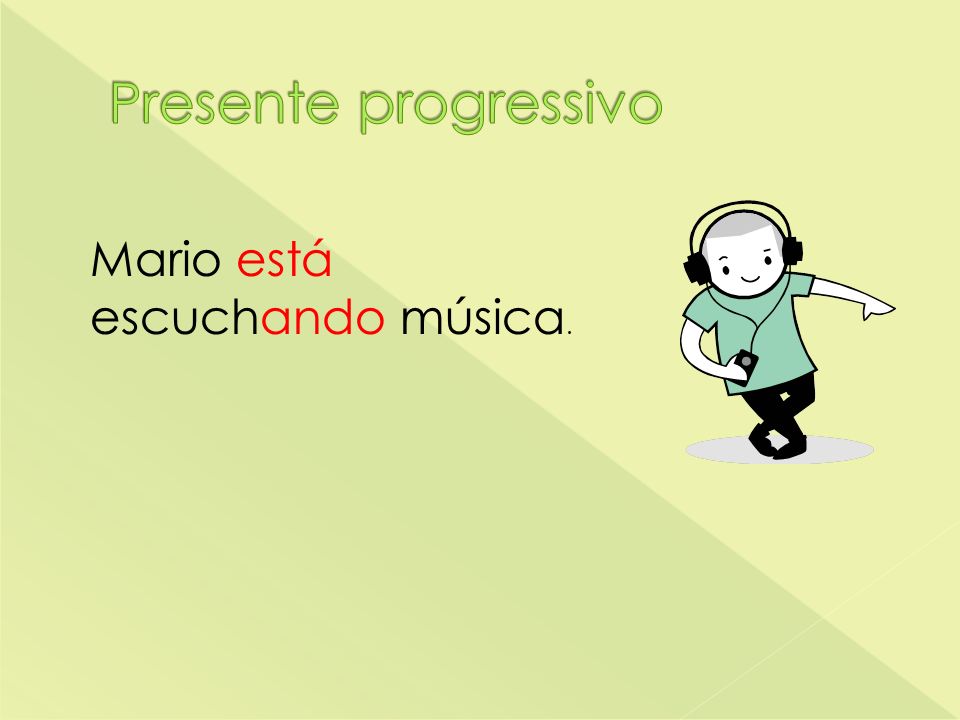 Presente progressivo

Mario está escuchando música.